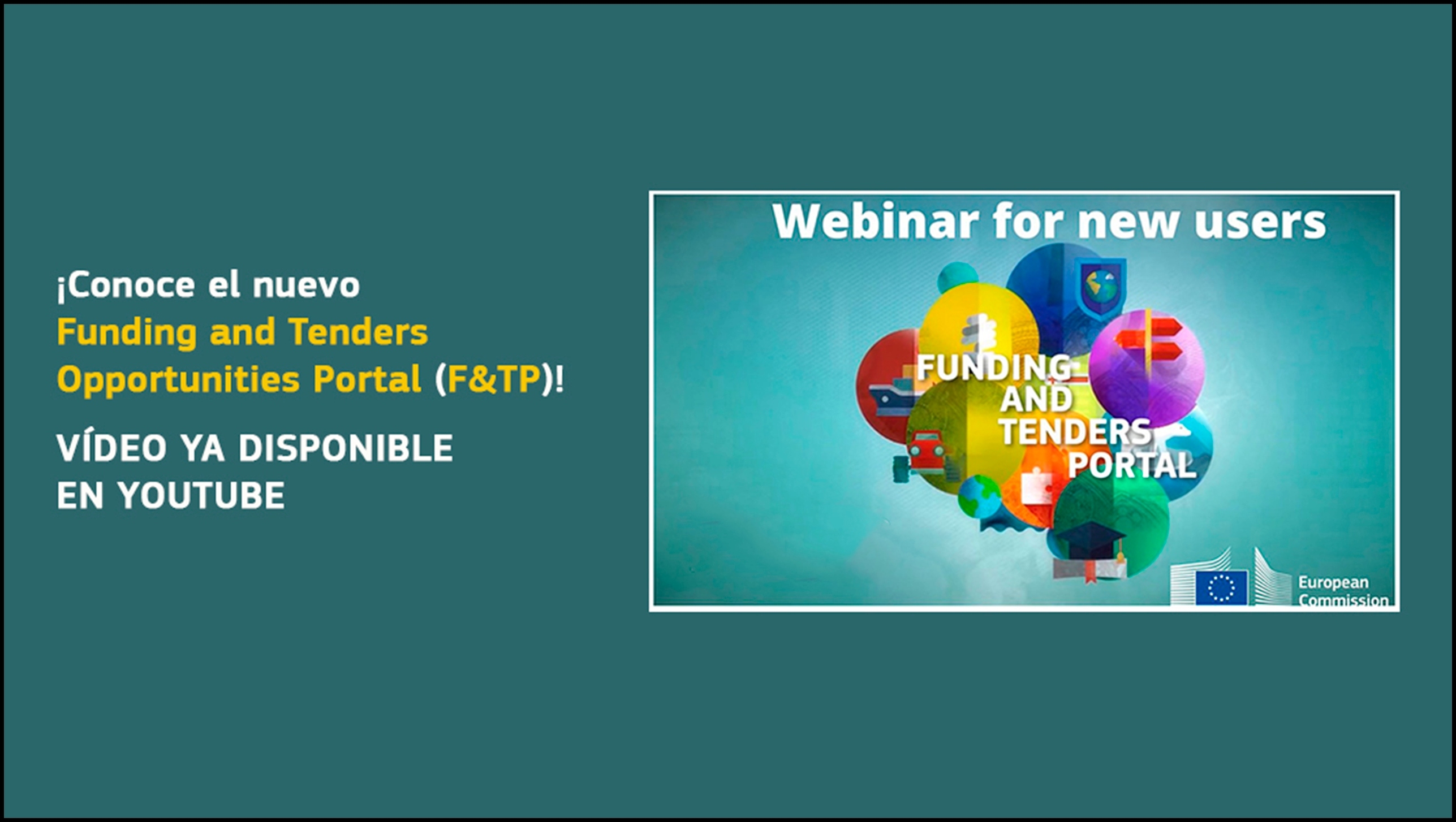 ¡Conoce el nuevo Funding and Tenders Opportunities Portal (F&TP)!

VÍDEO YA DISPONIBLE EN YOUTUBE

Webinar for new users

FUNDING AND TENDERS PORTAL

European Commission